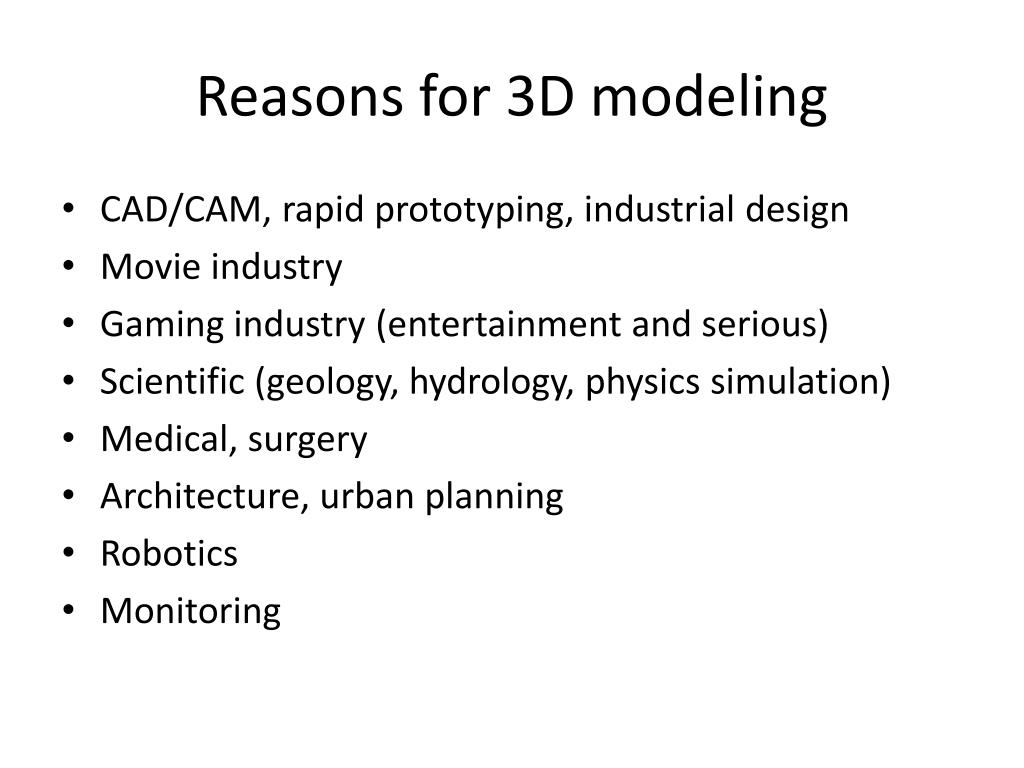 Reasons for 3D modeling

• CAD/CAM, rapid prototyping, industrial design
• Movie industry
• Gaming industry (entertainment and serious)
• Scientific (geology, hydrology, physics simulation)
• Medical, surgery
• Architecture, urban planning
• Robotics
• Monitoring